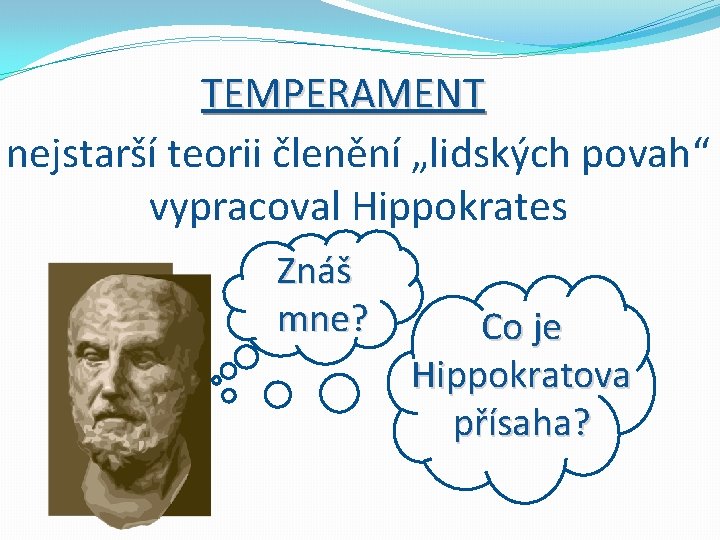 TEMPERAMENT

nejstarší teorii členění „lidských povah“ vypracoval Hippokrates

Znáš mne?

Co je Hippokratova přísaha?